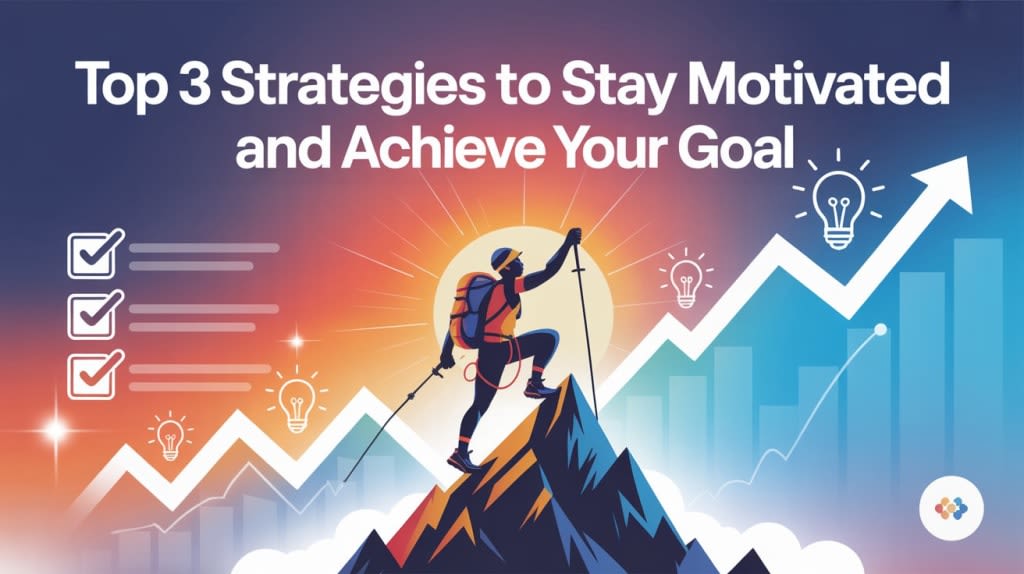 Top 3 Strategies to Stay Motivated and Achieve Your Goal